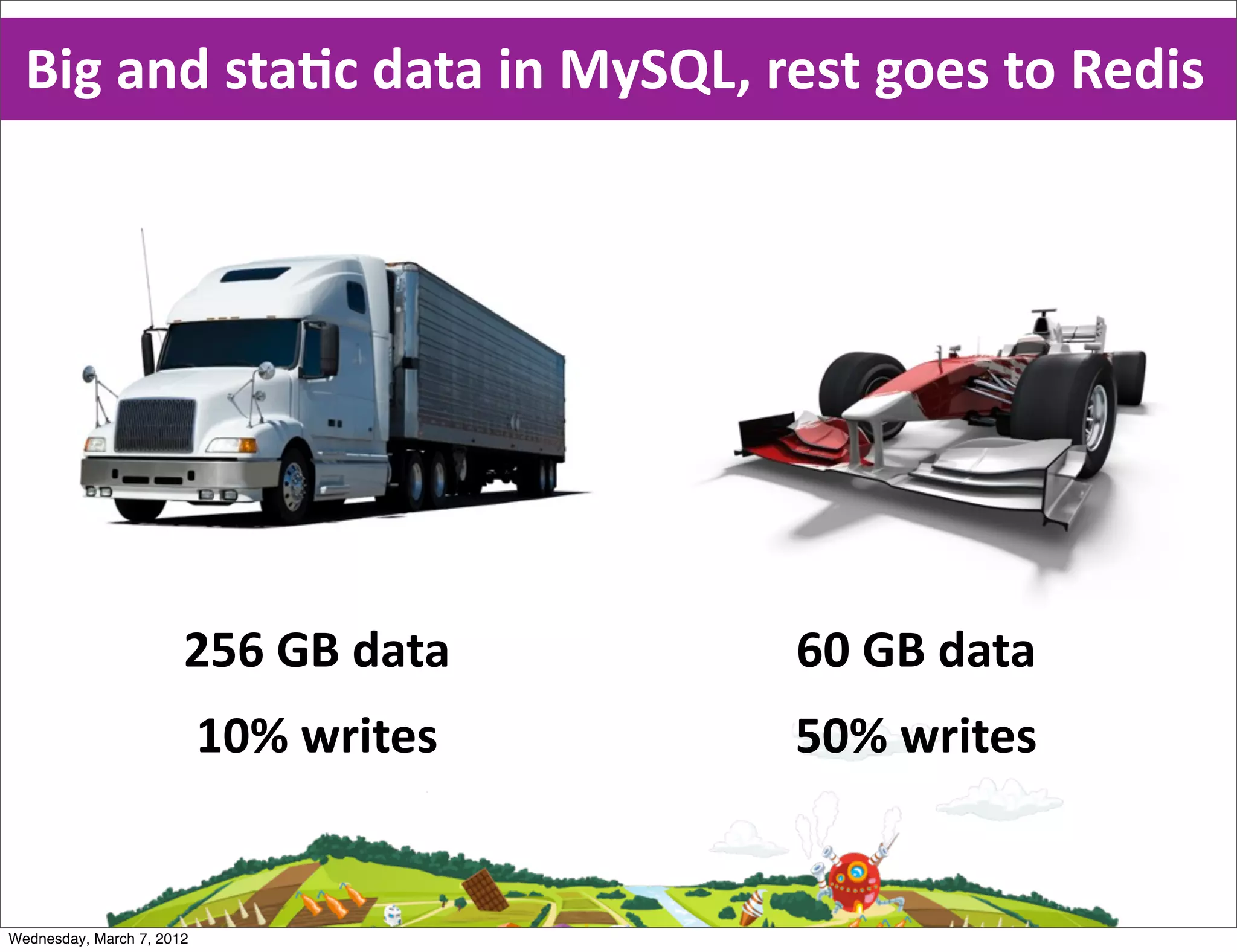 Big and static data in MySQL, rest goes to Redis

256 GB data

10% writes

60 GB data

50% writes

Wednesday, March 7, 2012